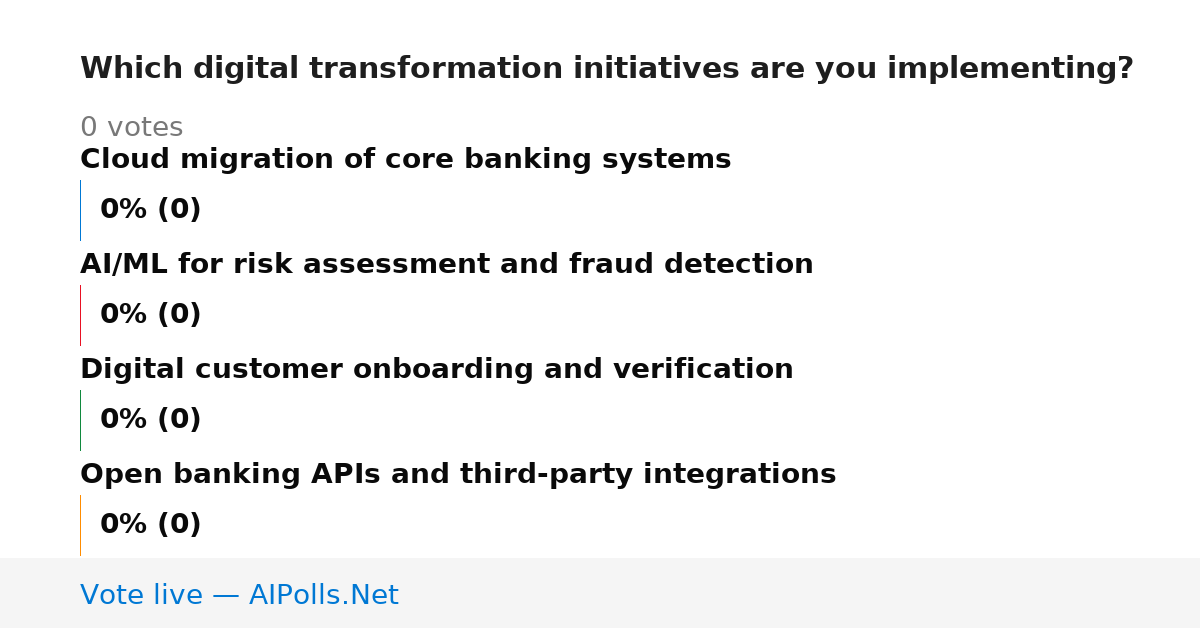 Which digital transformation initiatives are you implementing?

0 votes

Cloud migration of core banking systems

0% (0)

AI/ML for risk assessment and fraud detection

0% (0)

Digital customer onboarding and verification

0% (0)

Open banking APIs and third-party integrations

0% (0)

Vote live — AIPolls.Net